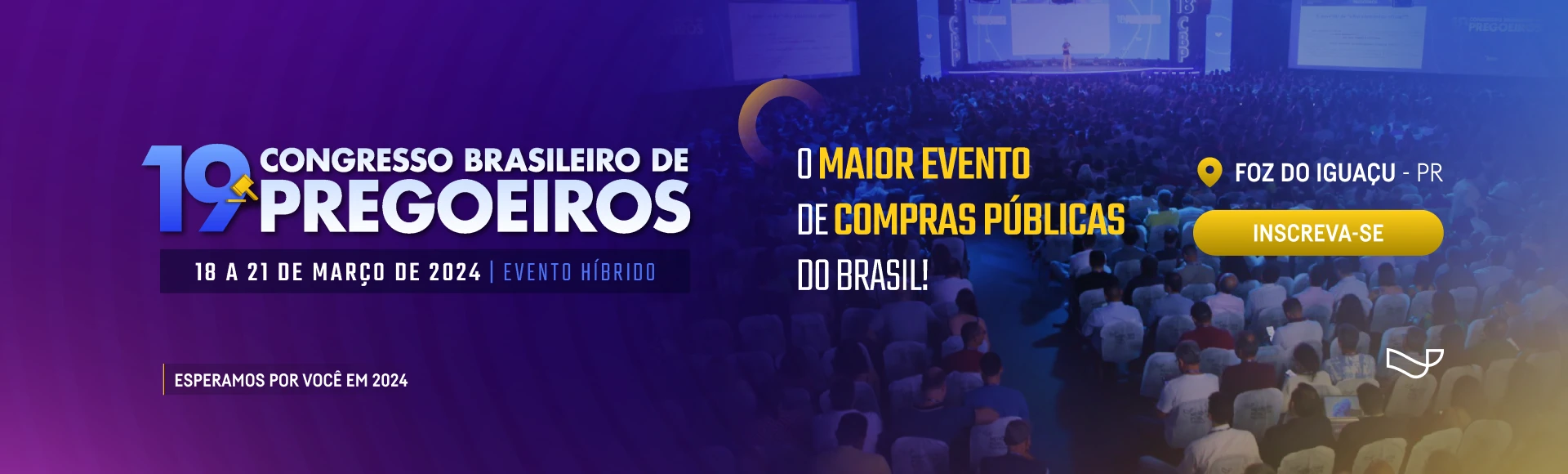 19 CONGRESSO BRASILEIRO DE PREGOEIROS

18 A 21 DE MARÇO DE 2024 | EVENTO HÍBRIDO

ESPERAMOS POR VOCÊ EM 2024

O MAIOR EVENTO DE COMPRAS PÚBLICAS DO BRASIL!

FOZ DO IGUAÇU - PR

INSCREVA-SE